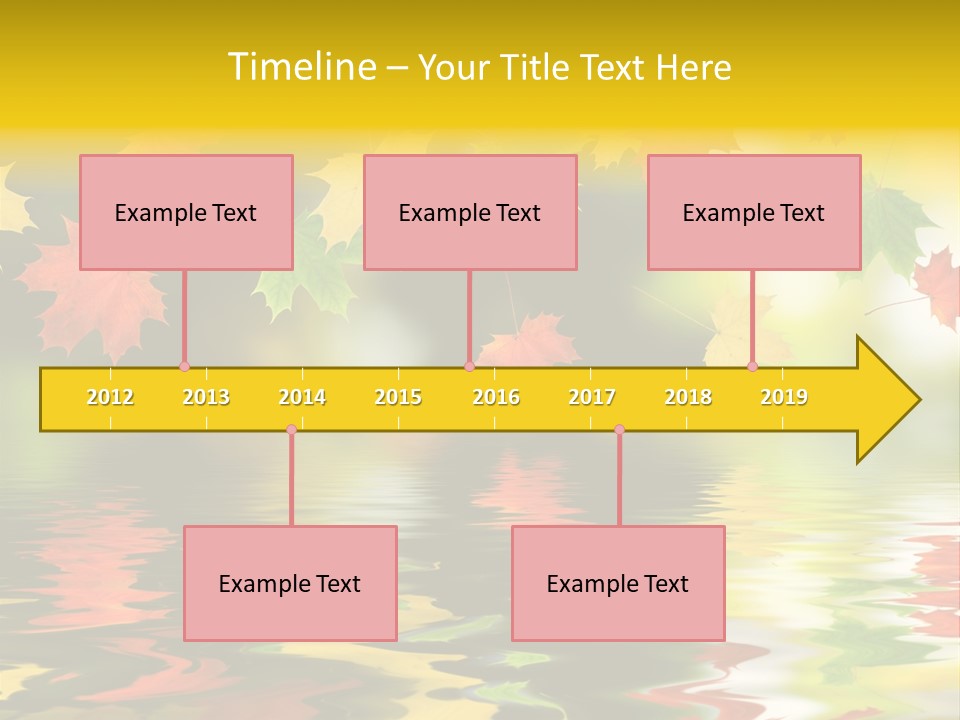 Timeline – Your Title Text Here

Example Text

Example Text

Example Text

2012 2013 2014 2015 2016 2017 2018 2019

Example Text

Example Text